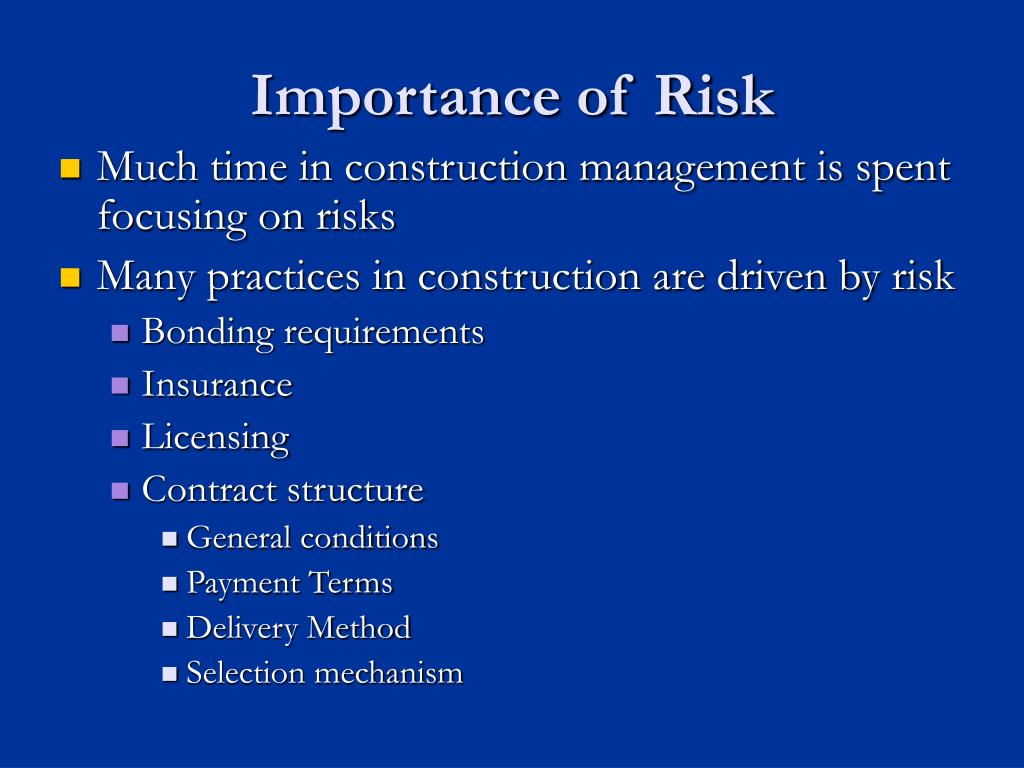 Importance of Risk

- Much time in construction management is spent focusing on risks
- Many practices in construction are driven by risk
  - Bonding requirements
  - Insurance
  - Licensing
  - Contract structure
    - General conditions
    - Payment Terms
    - Delivery Method
    - Selection mechanism